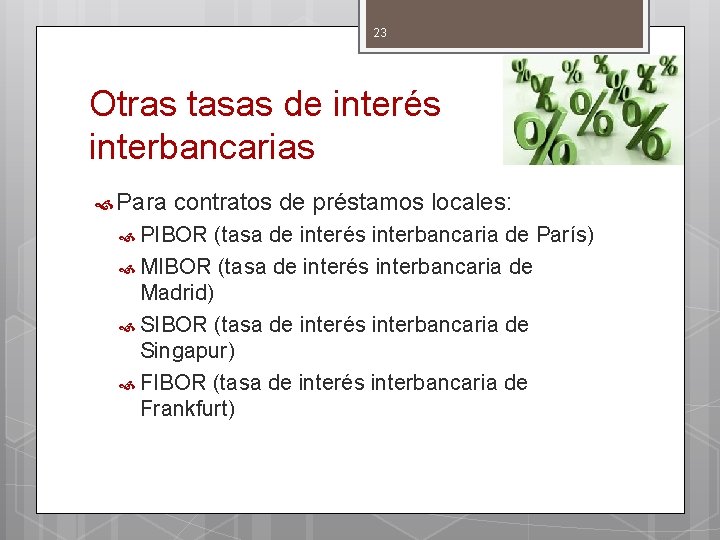 23

Otras tasas de interés interbancarias

Para contratos de préstamos locales:

PIBOR (tasa de interés interbancaria de París)

MIBOR (tasa de interés interbancaria de Madrid)

SIBOR (tasa de interés interbancaria de Singapur)

FIBOR (tasa de interés interbancaria de Frankfurt)